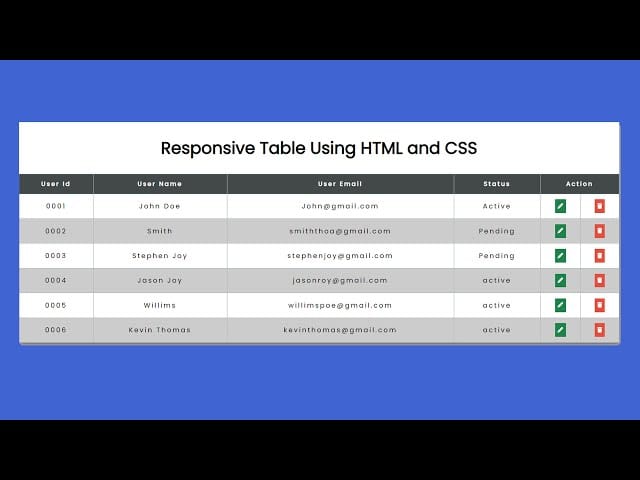 Responsive Table Using HTML and CSS

| User Id | User Name | User Email | Status | Action |
|---|---|---|---|---|
| 0001 | John Doe | John@gmail.com | Active | |
| 0002 | Smith | smiththoa@gmail.com | Pending | |
| 0003 | Stephen Joy | stephenjoy@gmail.com | Pending | |
| 0004 | Jason Joy | jasonroy@gmail.com | active | |
| 0005 | Willims | willimspoe@gmail.com | active | |
| 0006 | Kevin Thomas | kevinthomas@gmail.com | active | |